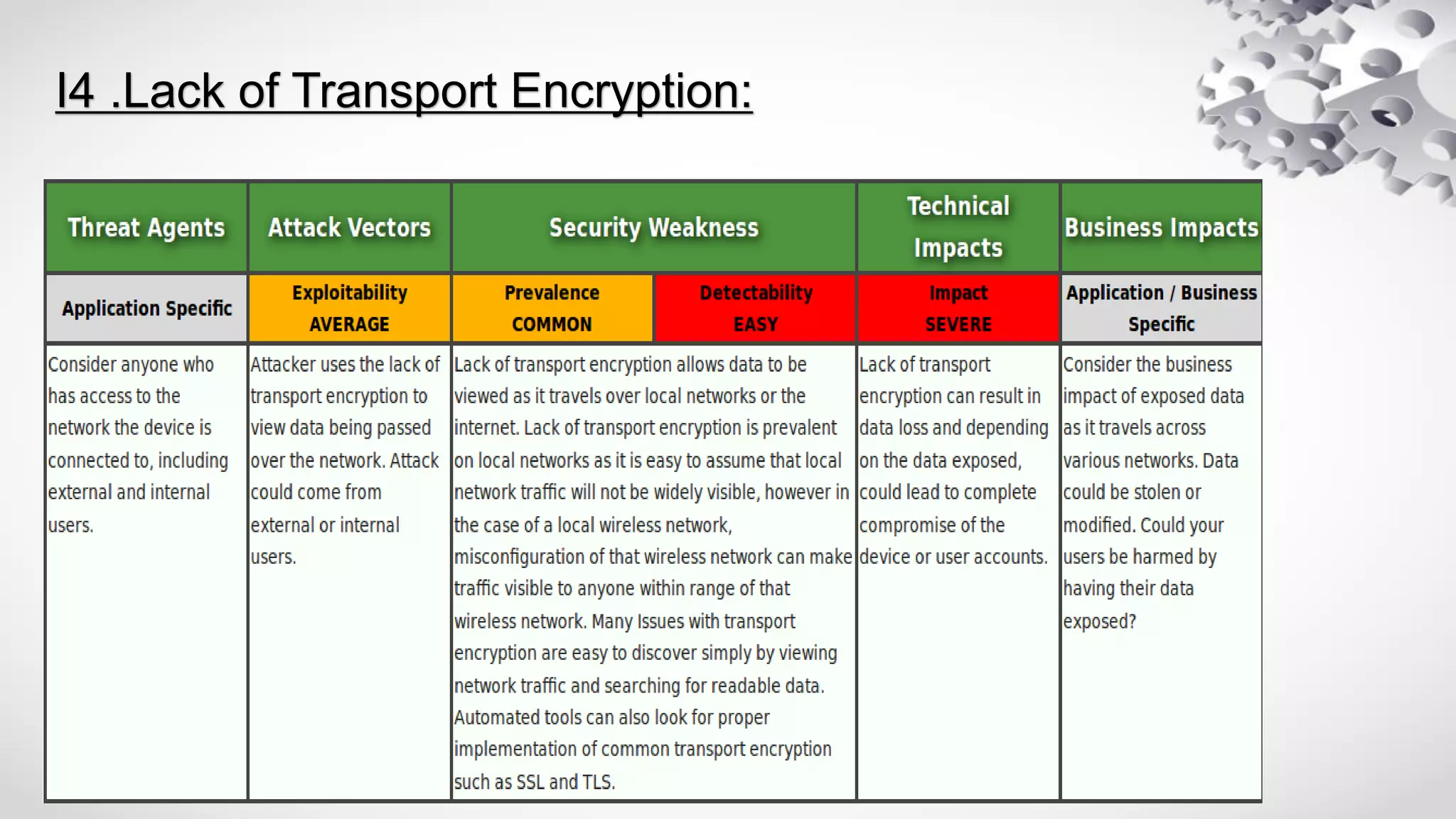 I4 .Lack of Transport Encryption:

| Threat Agents | Attack Vectors | Security Weakness | | Technical Impacts | Business Impacts |
|---|---|---|---|---|---|
| Application Specific | Exploitability AVERAGE | Prevalence COMMON | Detectability EASY | Impact SEVERE | Application / Business Specific |
| Consider anyone who has access to the network the device is connected to, including external and internal users. | Attacker uses the lack of transport encryption to view data being passed over the network. Attack could come from external or internal users. | Lack of transport encryption allows data to be viewed as it travels over local networks or the internet. Lack of transport encryption is prevalent on local networks as it is easy to assume that local network traffic will not be widely visible, however in the case of a local wireless network, misconfiguration of that wireless network can make traffic visible to anyone within range of that wireless network. Many Issues with transport encryption are easy to discover simply by viewing network traffic and searching for readable data. Automated tools can also look for proper implementation of common transport encryption such as SSL and TLS. | | Lack of transport encryption can result in data loss and depending on the data exposed, could lead to complete compromise of the device or user accounts. | Consider the business impact of exposed data as it travels across various networks. Data could be stolen or modified. Could your users be harmed by having their data exposed? |